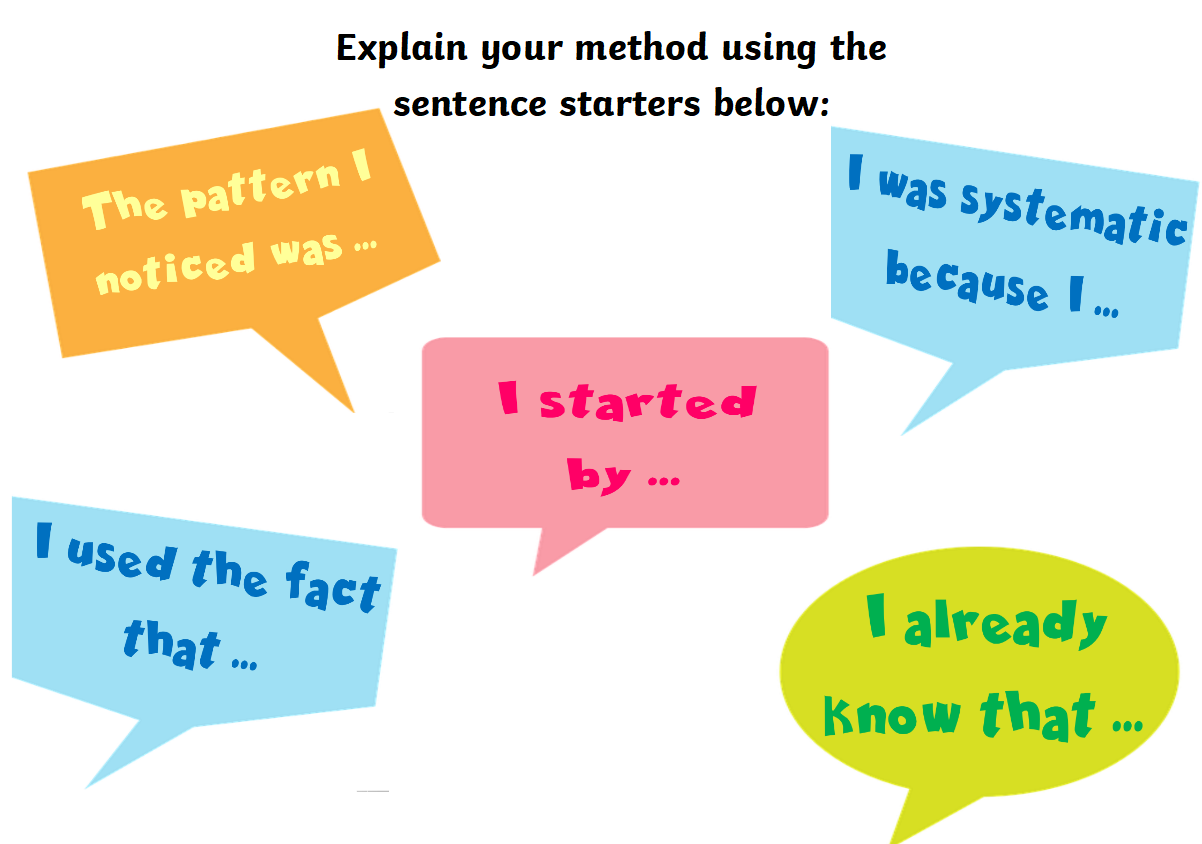 Explain your method using the sentence starters below:

The pattern I noticed was ...

I was systematic because I ...

I started by ...

I used the fact that ...

I already know that ...